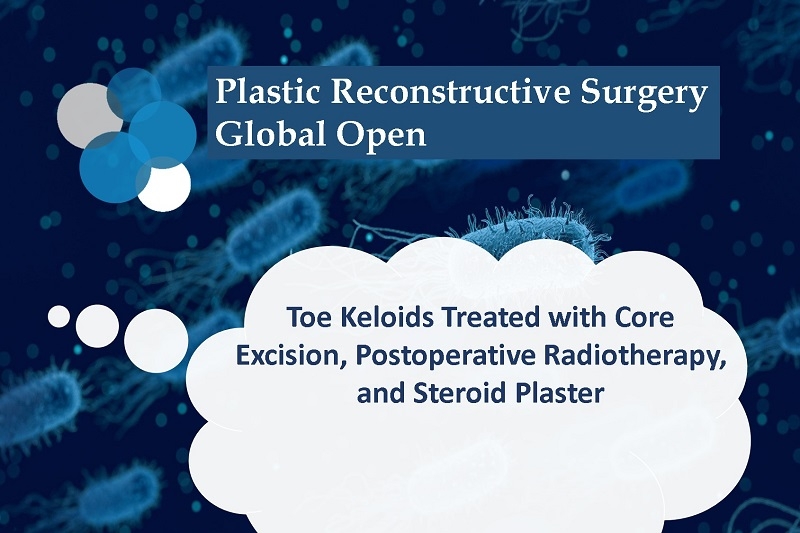 Plastic Reconstructive Surgery Global Open

Toe Keloids Treated with Core Excision, Postoperative Radiotherapy, and Steroid Plaster